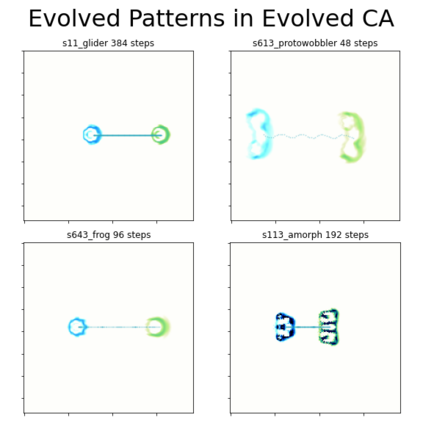 Evolved Patterns in Evolved CA

s11_glider 384 steps

s613_protowobbler 48 steps

s643_frog 96 steps

s113_amorph 192 steps